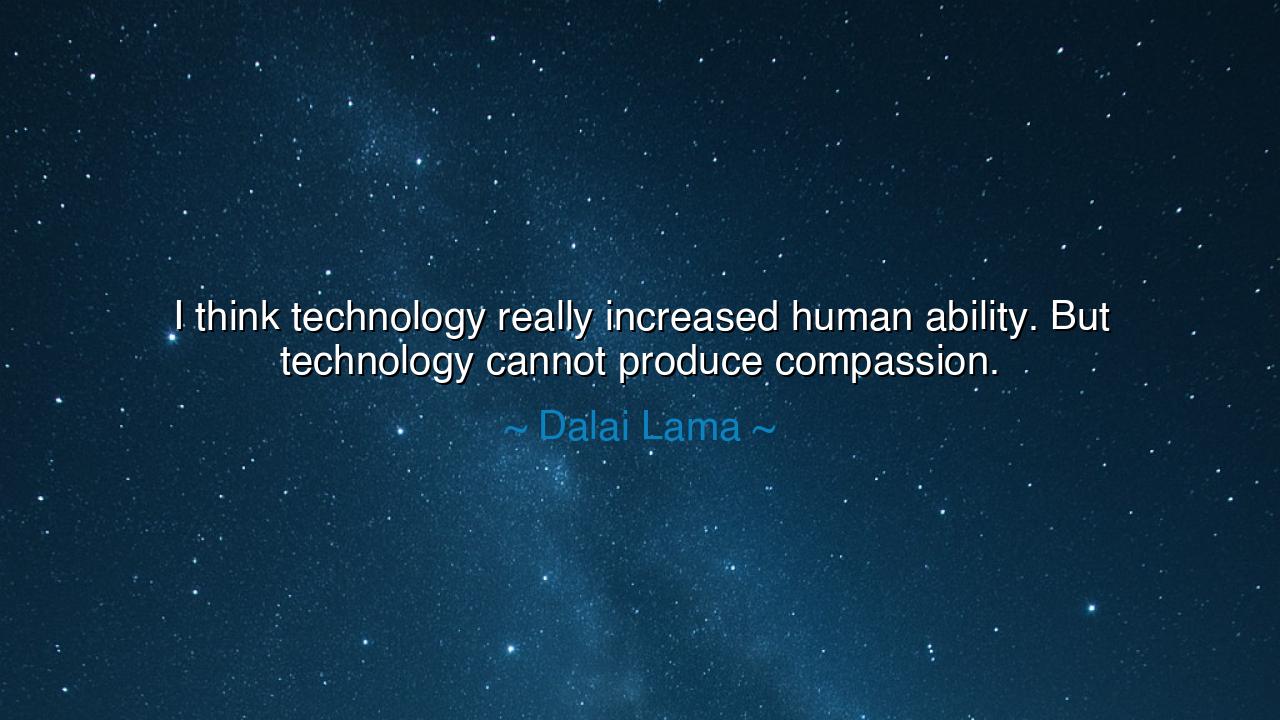 I think technology really increased human ability. But technology cannot produce compassion.

~ Dalai Lama ~